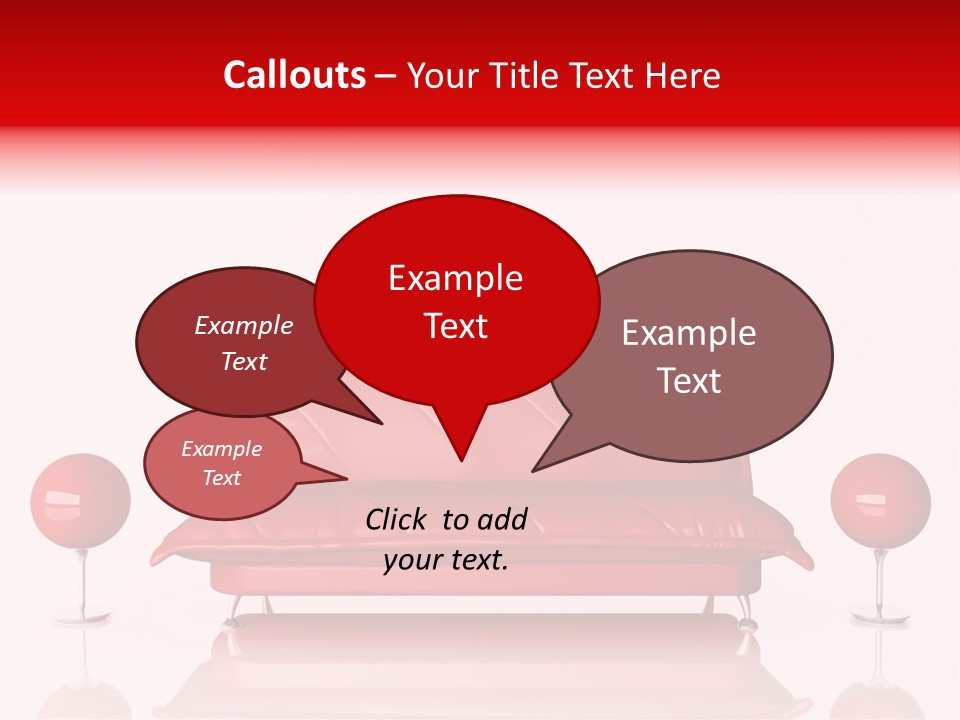 Callouts – Your Title Text Here

Example Text

Example Text

Example Text

Example Text

Click to add your text.